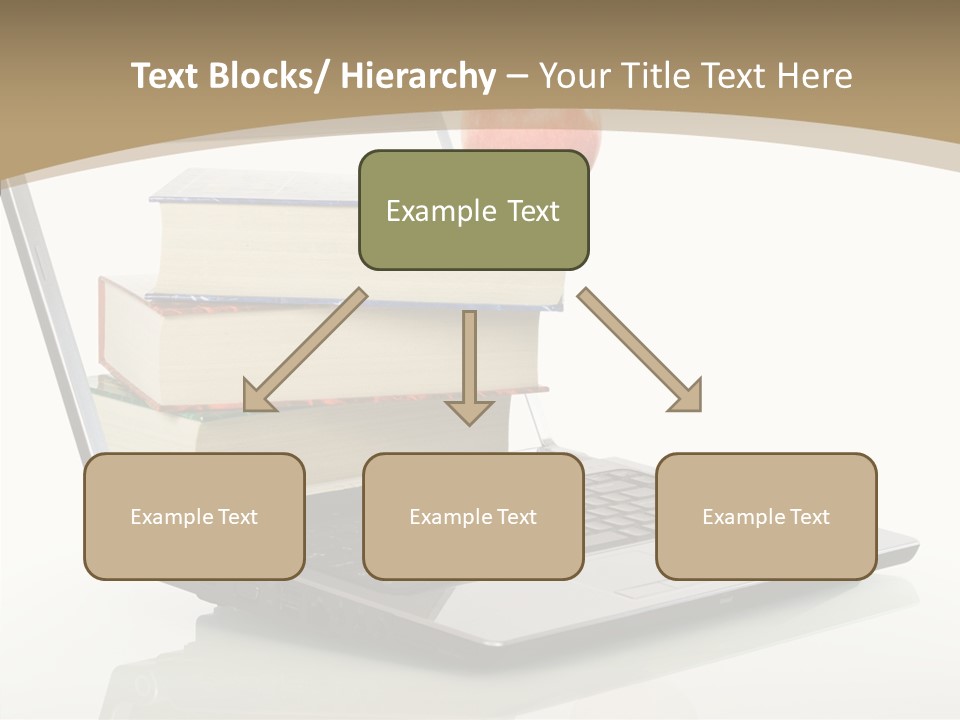 Text Blocks/ Hierarchy – Your Title Text Here

Example Text

Example Text

Example Text

Example Text